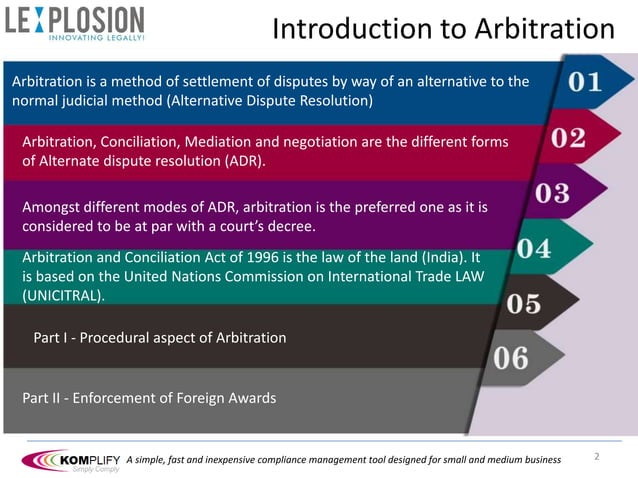 LEXPLOSION
INNOVATING LEGALLY!

Introduction to Arbitration

Arbitration is a method of settlement of disputes by way of an alternative to the normal judicial method (Alternative Dispute Resolution)

01

Arbitration, Conciliation, Mediation and negotiation are the different forms of Alternate dispute resolution (ADR).

02

Amongst different modes of ADR, arbitration is the preferred one as it is considered to be at par with a court's decree.

03

Arbitration and Conciliation Act of 1996 is the law of the land (India). It is based on the United Nations Commission on International Trade LAW (UNICITRAL).

04

Part I - Procedural aspect of Arbitration

05

Part II - Enforcement of Foreign Awards

06

KOMPLIFY Simply Comply A simple, fast and inexpensive compliance management tool designed for small and medium business

2